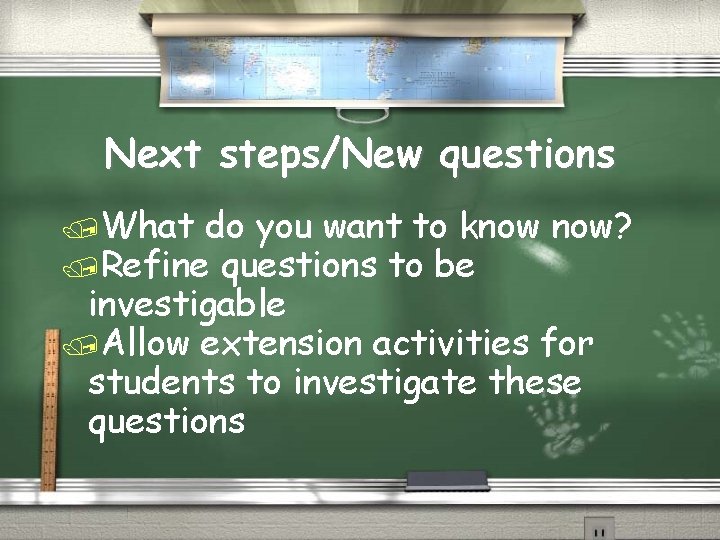 Next steps/New questions

What do you want to know now?

Refine questions to be investigable

Allow extension activities for students to investigate these questions